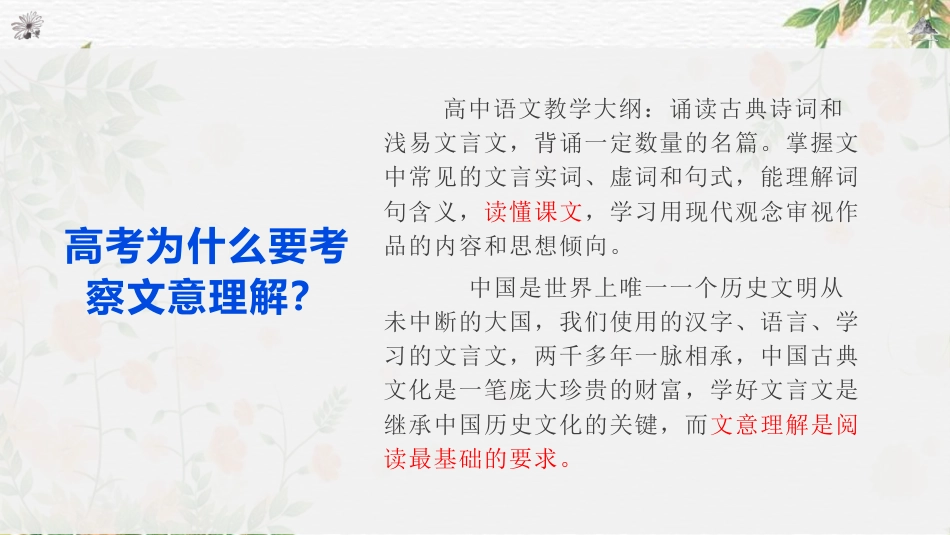 高考为什么要考察文意理解？

高中语文教学大纲：诵读古典诗词和浅易文言文，背诵一定数量的名篇。掌握文中常见的文言实词、虚词和句式，能理解词句含义，读懂课文，学习用现代观念审视作品的内容和思想倾向。

中国是世界上唯一一个历史文明从未中断的大国，我们使用的汉字、语言、学习的文言文，两千多年一脉相承，中国古典文化是一笔庞大珍贵的财富，学好文言文是继承中国历史文化的关键，而文意理解是阅读最基础的要求。